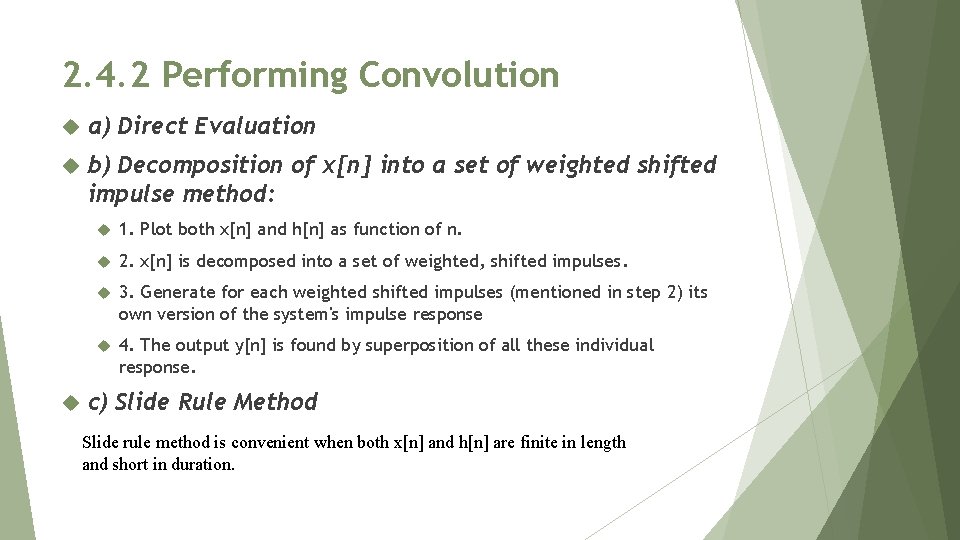 2.4.2 Performing Convolution

a) Direct Evaluation

b) Decomposition of x[n] into a set of weighted shifted impulse method:

1. Plot both x[n] and h[n] as function of n.

2. x[n] is decomposed into a set of weighted, shifted impulses.

3. Generate for each weighted shifted impulses (mentioned in step 2) its own version of the system's impulse response

4. The output y[n] is found by superposition of all these individual response.

c) Slide Rule Method

Slide rule method is convenient when both x[n] and h[n] are finite in length and short in duration.